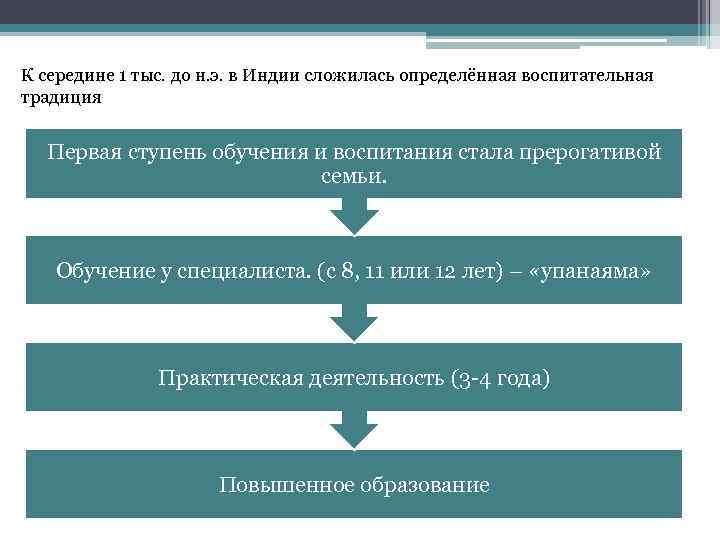 К середине 1 тыс. до н.э. в Индии сложилась определённая воспитательная традиция

Первая ступень обучения и воспитания стала прерогативой семьи.

Обучение у специалиста. (с 8, 11 или 12 лет) – «упанаяма»

Практическая деятельность (3-4 года)

Повышенное образование